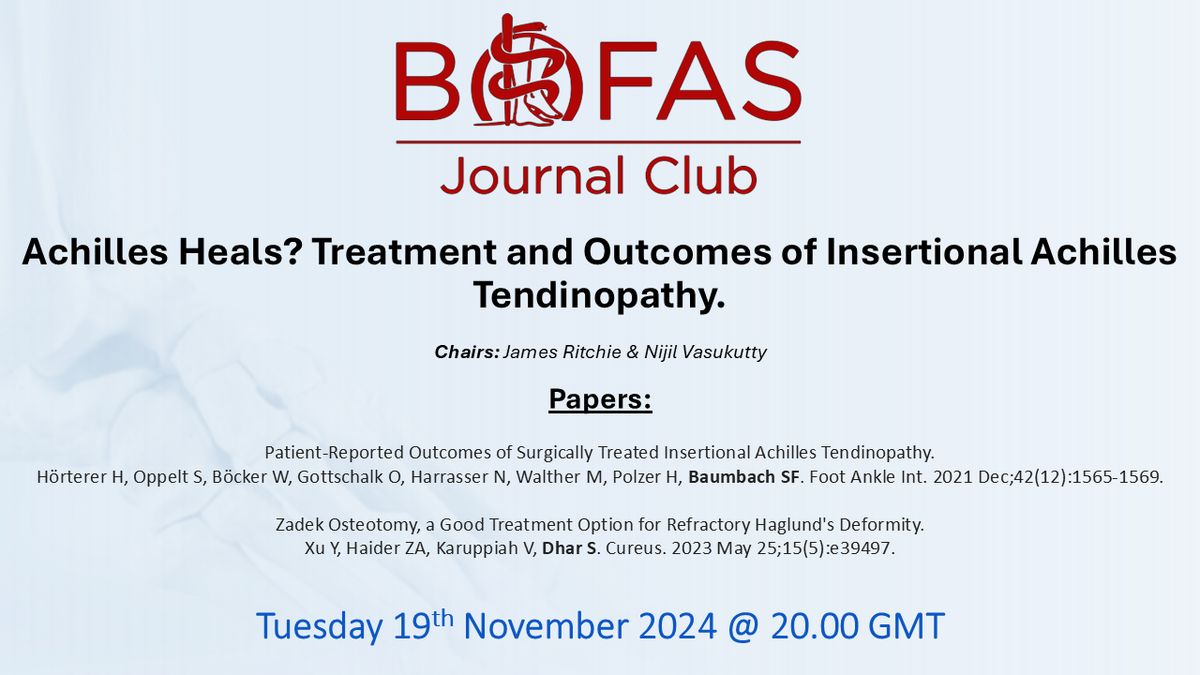 BOFAS
Journal Club

Achilles Heals? Treatment and Outcomes of Insertional Achilles Tendinopathy.

Chairs: James Ritchie & Nijil Vasukutty

Papers:

Patient-Reported Outcomes of Surgically Treated Insertional Achilles Tendinopathy.
Hörterer H, Oppelt S, Böcker W, Gottschalk O, Harrasser N, Walther M, Polzer H, Baumbach SF. Foot Ankle Int. 2021 Dec;42(12):1565-1569.

Zadek Osteotomy, a Good Treatment Option for Refractory Haglund's Deformity.
Xu Y, Haider ZA, Karuppiah V, Dhar S. Cureus. 2023 May 25;15(5):e39497.

Tuesday 19$^{th}$ November 2024 @ 20.00 GMT